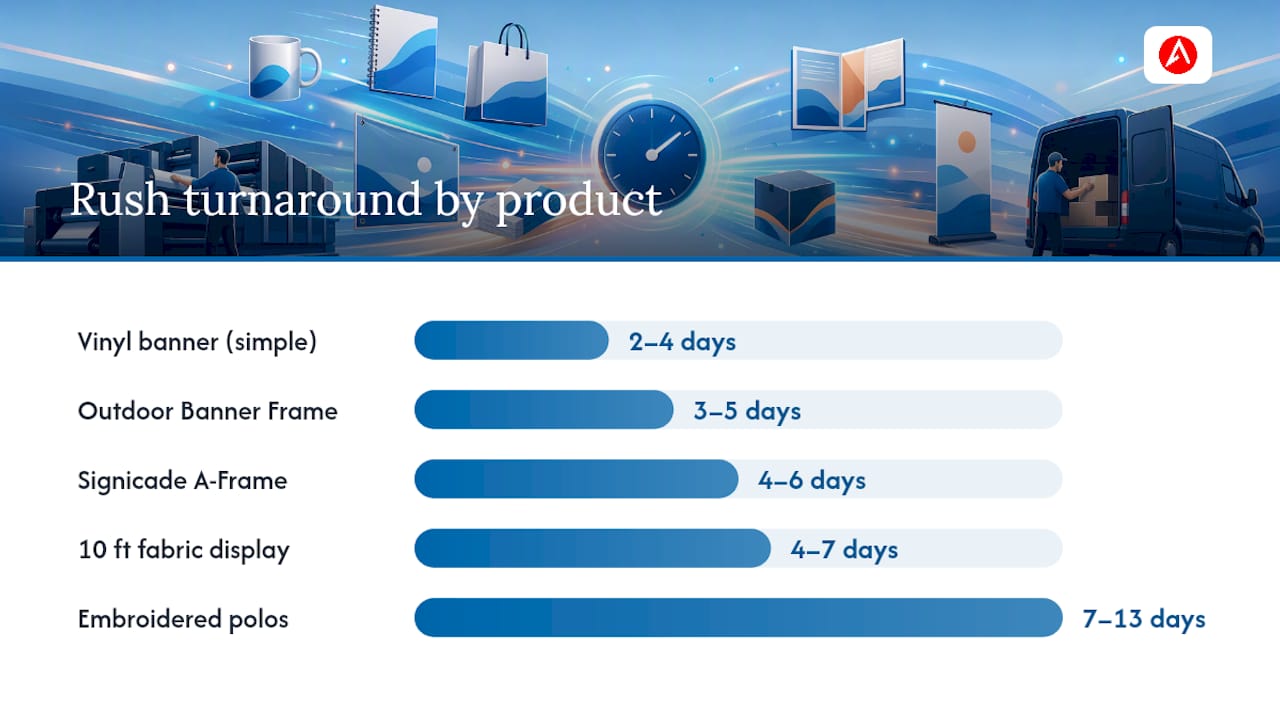 Rush turnaround by product

Vinyl banner (simple) 2–4 days

Outdoor Banner Frame 3–5 days

Signicade A-Frame 4–6 days

10 ft fabric display 4–7 days

Embroidered polos 7–13 days